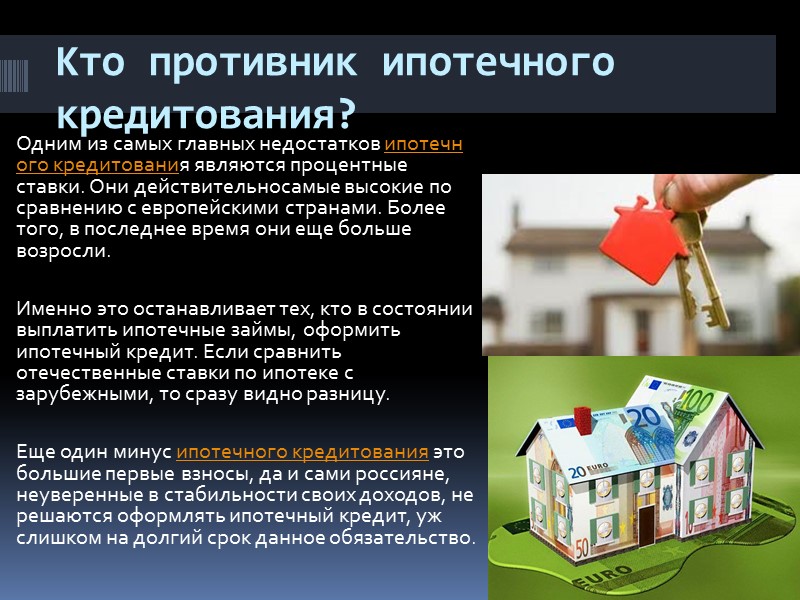 Кто противник ипотечного кредитования?

Одним из самых главных недостатков ипотечного кредитования являются процентные ставки. Они действительносамые высокие по сравнению с европейскими странами. Более того, в последнее время они еще больше возросли.

Именно это останавливает тех, кто в состоянии выплатить ипотечные займы, оформить ипотечный кредит. Если сравнить отечественные ставки по ипотеке с зарубежными, то сразу видно разницу.

Еще один минус ипотечного кредитования это большие первые взносы, да и сами россияне, неуверенные в стабильности своих доходов, не решаются оформлять ипотечный кредит, уж слишком на долгий срок данное обязательство.

20 EURO 20 100 50 EURO